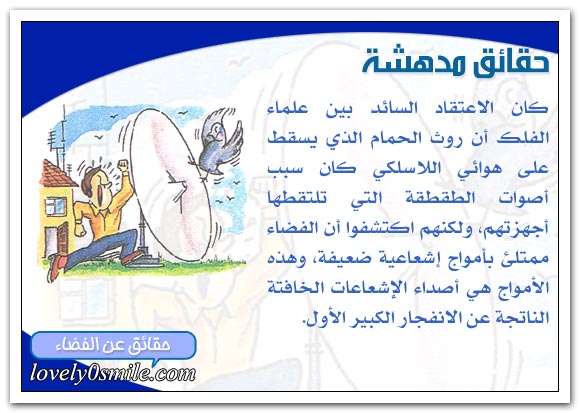 حقائق مدهشة

كان الاعتقاد السائد بين علماء الفلك أن روث الحمام الذي يسقط على هوائي اللاسلكي كان سبب أصوات الطقطقة التي تلتقطها أجهزتهم، ولكنهم اكتشفوا أن الفضاء ممتلئ بأمواج إشعاعية ضعيفة، وهذه الأمواج هي أصداء الإشعاعات الخافتة الناتجة عن الانفجار الكبير الأول.

حقائق عن الفضاء

lovely0smile.com